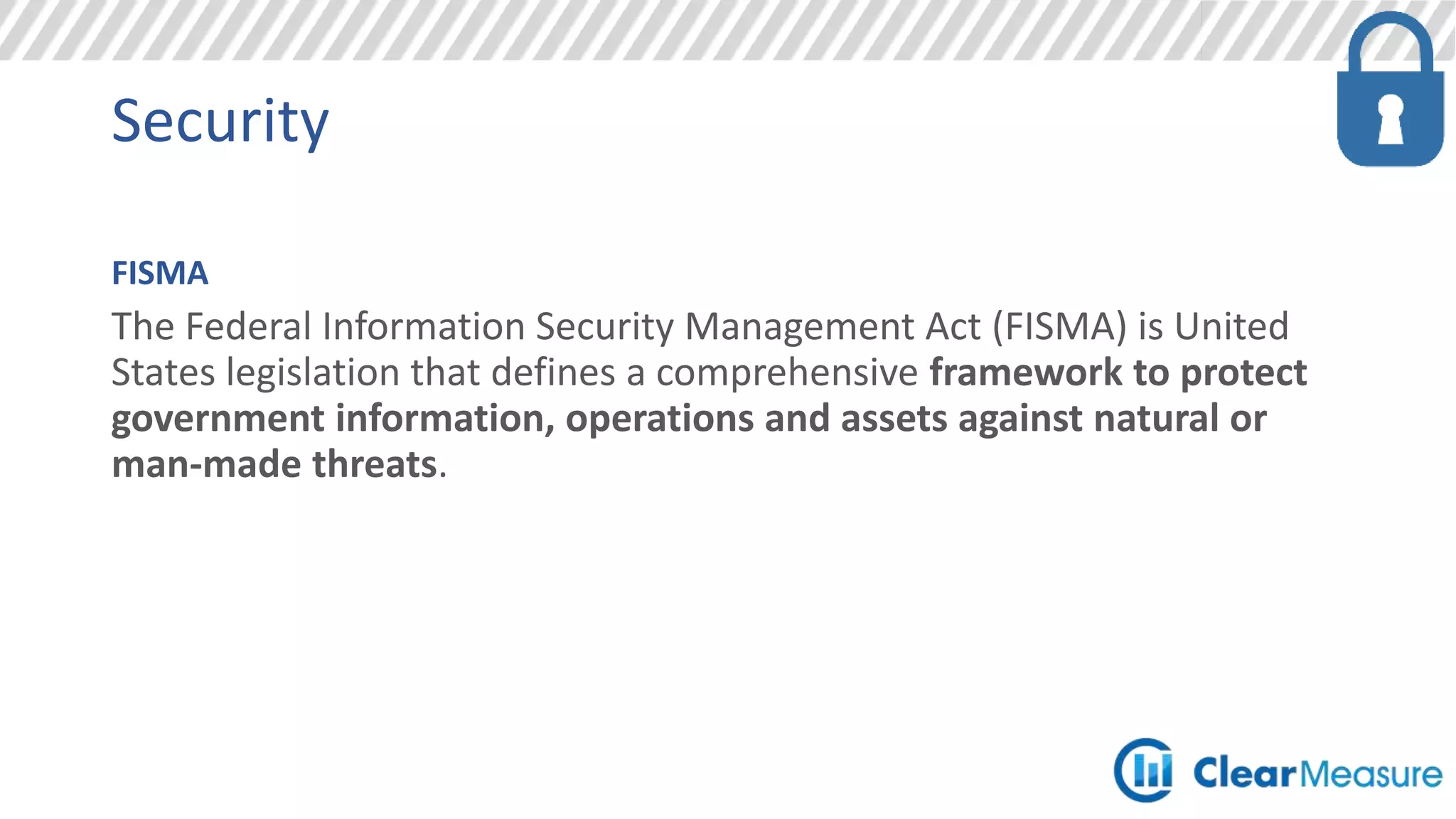 Security

FISMA

The Federal Information Security Management Act (FISMA) is United States legislation that defines a comprehensive framework to protect government information, operations and assets against natural or man-made threats.

ClearMeasure